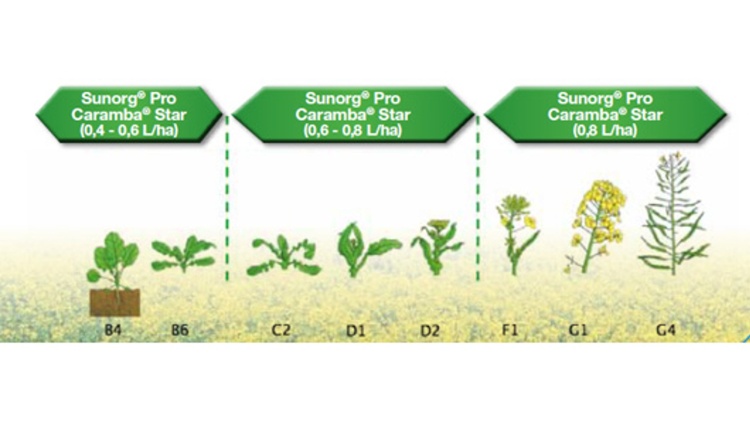 Sunorg® Pro
Caramba® Star
(0,4 - 0,6 L/ha)

Sunorg® Pro
Caramba® Star
(0,6 - 0,8 L/ha)

Sunorg® Pro
Caramba® Star
(0,8 L/ha)

B4 B6 C2 D1 D2 F1 G1 G4